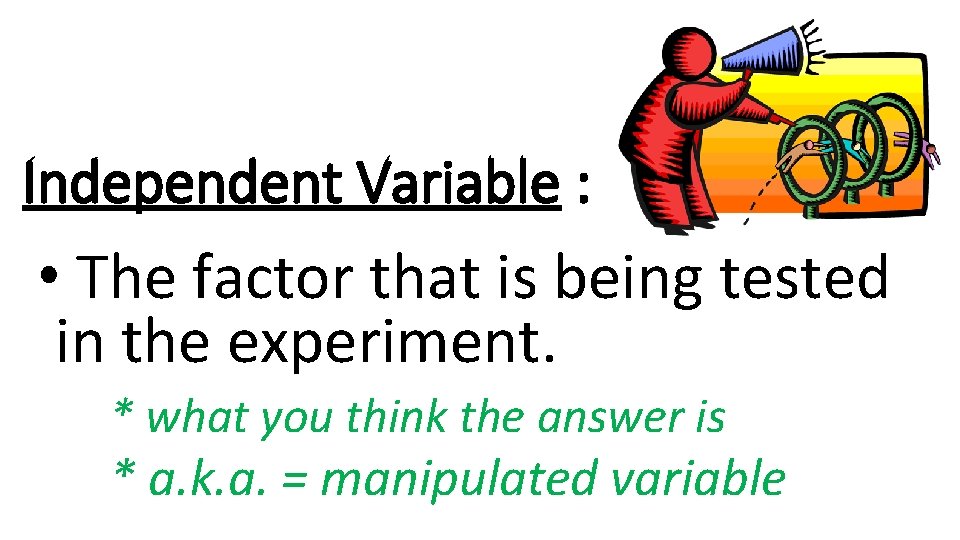 Independent Variable :

• The factor that is being tested in the experiment.

* what you think the answer is

* a.k.a. = manipulated variable